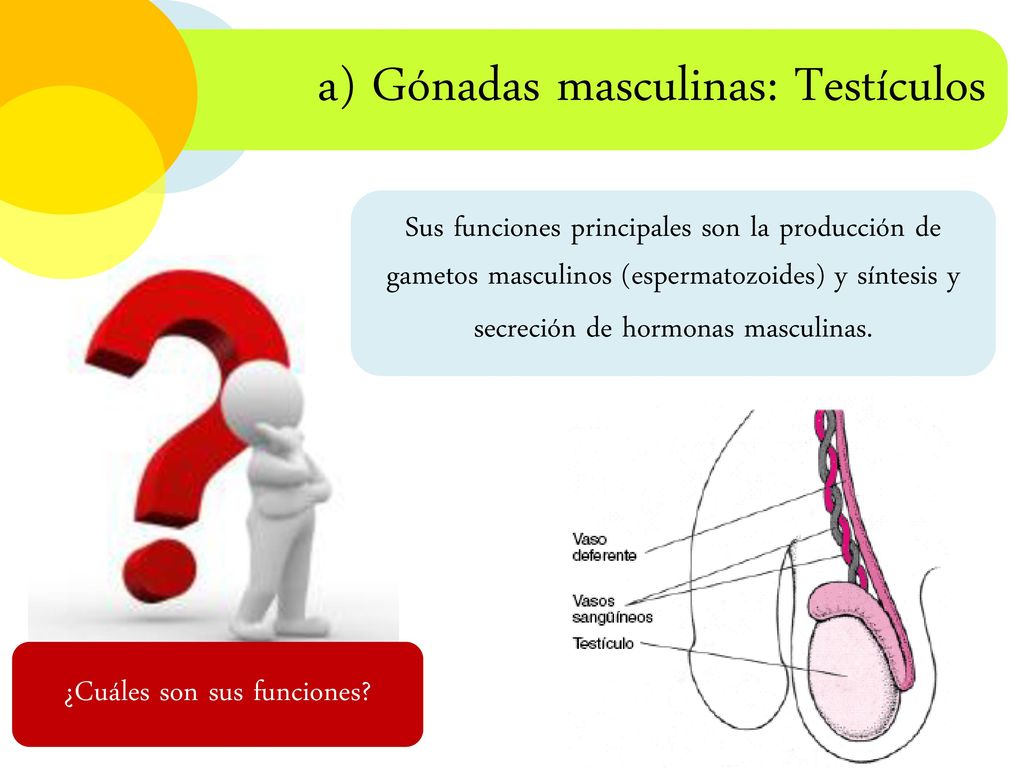 a) Gónadas masculinas: Testículos

Sus funciones principales son la producción de gametos masculinos (espermatozoides) y síntesis y secreción de hormonas masculinas.

Vaso deferente

Vasos sangüíneos

Testículo

¿Cuáles son sus funciones?